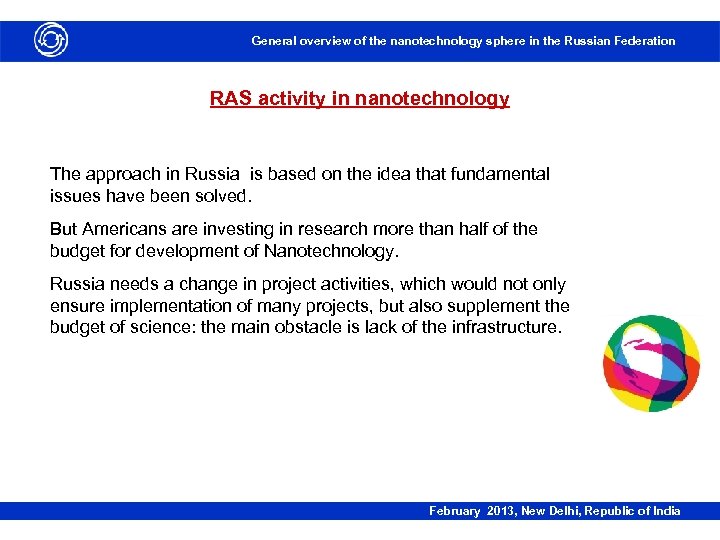 General overview of the nanotechnology sphere in the Russian Federation

RAS activity in nanotechnology

The approach in Russia is based on the idea that fundamental issues have been solved.

But Americans are investing in research more than half of the budget for development of Nanotechnology.

Russia needs a change in project activities, which would not only ensure implementation of many projects, but also supplement the budget of science: the main obstacle is lack of the infrastructure.

February 2013, New Delhi, Republic of India